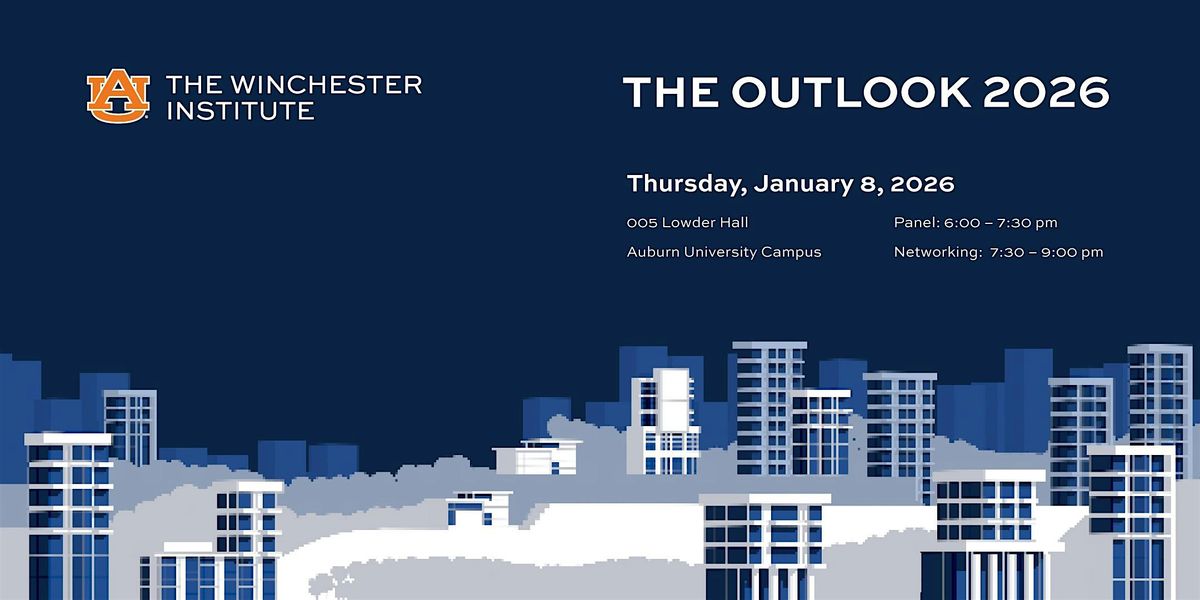 AU THE WINCHESTER INSTITUTE

THE OUTLOOK 2026

Thursday, January 8, 2026

005 Lowder Hall
Auburn University Campus

Panel: 6:00 – 7:30 pm
Networking: 7:30 – 9:00 pm